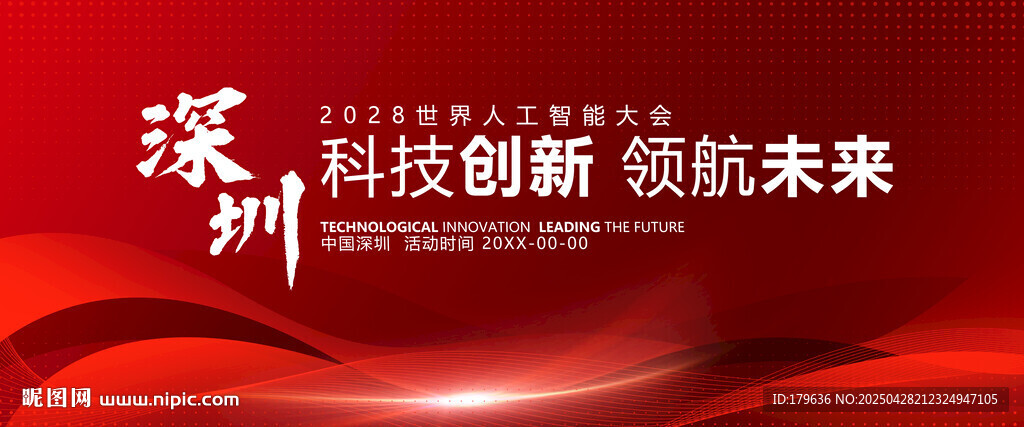 深圳

2028世界人工智能大会

科技创新 领航未来

TECHNOLOGICAL INNOVATION LEADING THE FUTURE

中国深圳 活动时间 20XX-00-00

昵图网 www.nipic.com

ID:179636 NO:20250428212324947105